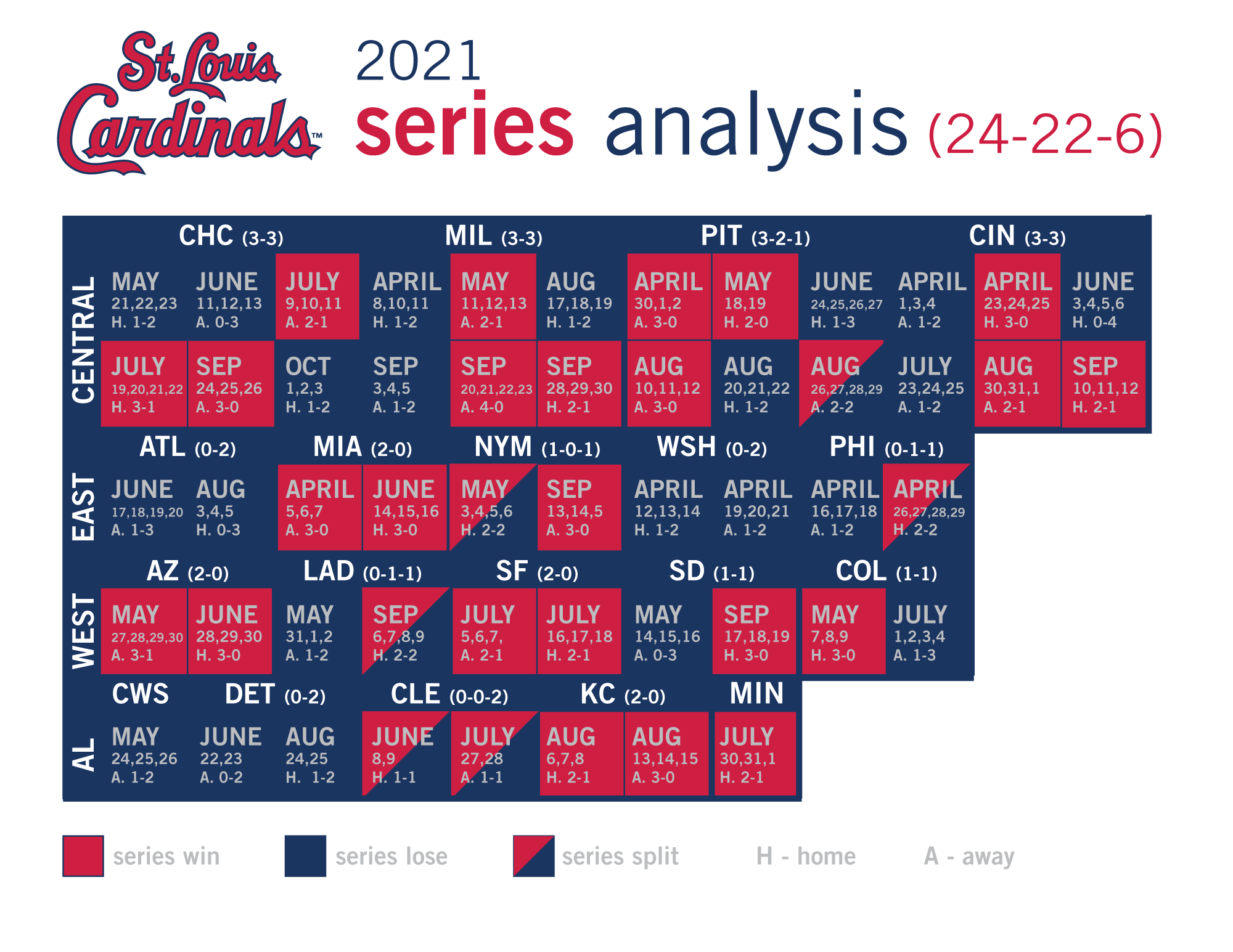 St. Louis Cardinals™

2021
series analysis (24-22-6)

CENTRAL

CHC (3-3)
MAY 21,22,23 H. 1-2
JUNE 11,12,13 A. 0-3
JULY 9,10,11 A. 2-1
JULY 19,20,21,22 H. 3-1
SEP 24,25,26 A. 3-0
OCT 1,2,3 H. 1-2

MIL (3-3)
APRIL 8,10,11 H. 1-2
MAY 11,12,13 A. 2-1
AUG 17,18,19 H. 1-2
SEP 3,4,5 A. 1-2
SEP 20,21,22,23 A. 4-0
SEP 28,29,30 H. 2-1

PIT (3-2-1)
APRIL 30,1,2 A. 3-0
MAY 18,19 H. 2-0
JUNE 24,25,26,27 H. 1-3
AUG 10,11,12 A. 3-0
AUG 20,21,22 H. 1-2
AUG 26,27,28,29 A. 2-2

CIN (3-3)
APRIL 1,3,4 A. 1-2
APRIL 23,24,25 H. 3-0
JUNE 3,4,5,6 H. 0-4
JULY 23,24,25 A. 1-2
AUG 30,31,1 A. 2-1
SEP 10,11,12 H. 2-1

EAST

ATL (0-2)
JUNE 17,18,19,20 A. 1-3
AUG 3,4,5 H. 0-3

MIA (2-0)
APRIL 5,6,7 A. 3-0
JUNE 14,15,16 H. 3-0

NYM (1-0-1)
MAY 3,4,5,6 H. 2-2
SEP 13,14,5 A. 3-0

WSH (0-2)
APRIL 12,13,14 H. 1-2
APRIL 19,20,21 A. 1-2

PHI (0-1-1)
APRIL 16,17,18 A. 1-2
APRIL 26,27,28,29 H. 2-2

WEST

AZ (2-0)
MAY 27,28,29,30 A. 3-1
JUNE 28,29,30 H. 3-0

LAD (0-1-1)
MAY 31,1,2 A. 1-2
SEP 6,7,8,9 H. 2-2

SF (2-0)
JULY 5,6,7, A. 2-1
JULY 16,17,18 H. 2-1

SD (1-1)
MAY 14,15,16 A. 0-3
SEP 17,18,19 H. 3-0

COL (1-1)
MAY 7,8,9 H. 3-0
JULY 1,2,3,4 A. 1-3

AL

CWS
MAY 24,25,26 A. 1-2

DET (0-2)
JUNE 22,23 A. 0-2
AUG 24,25 H. 1-2

CLE (0-0-2)
JUNE 8,9 H. 1-1
JULY 27,28 A. 1-1

KC (2-0)
AUG 6,7,8 H. 2-1
AUG 13,14,15 A. 3-0

MIN
JULY 30,31,1 H. 2-1

series win
series lose
series split
H - home
A - away